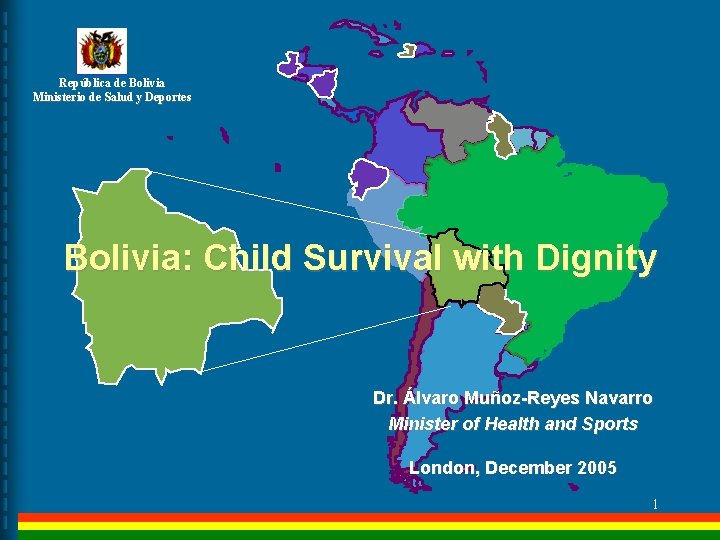 República de Bolivia
Ministerio de Salud y Deportes

Bolivia: Child Survival with Dignity

Dr. Álvaro Muñoz-Reyes Navarro
Minister of Health and Sports

London, December 2005

1